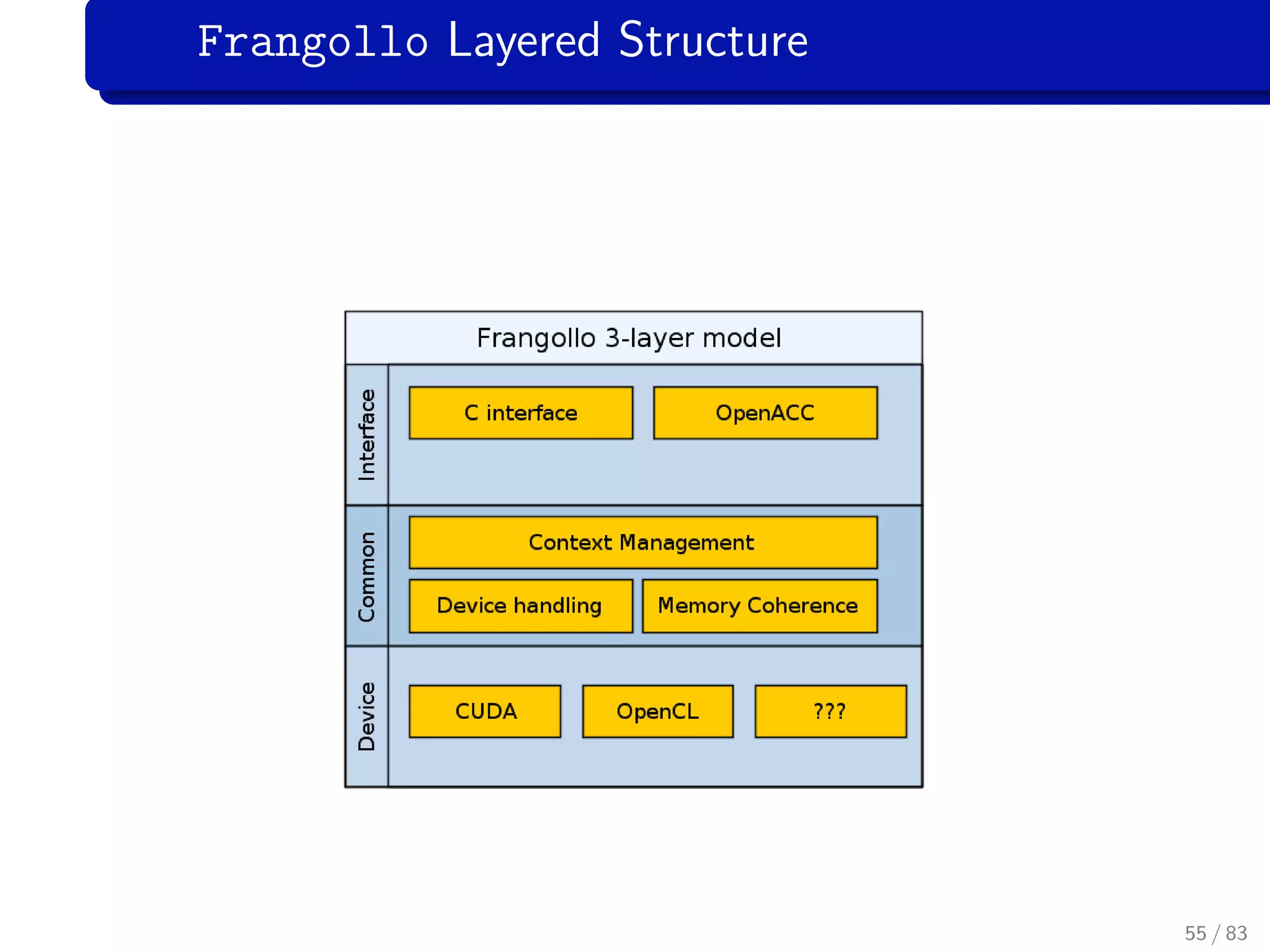 Frangollo Layered Structure

Frangollo 3-layer model

Interface

C interface

OpenACC

Common

Context Management

Device handling

Memory Coherence

Device

CUDA

OpenCL

???

55 / 83